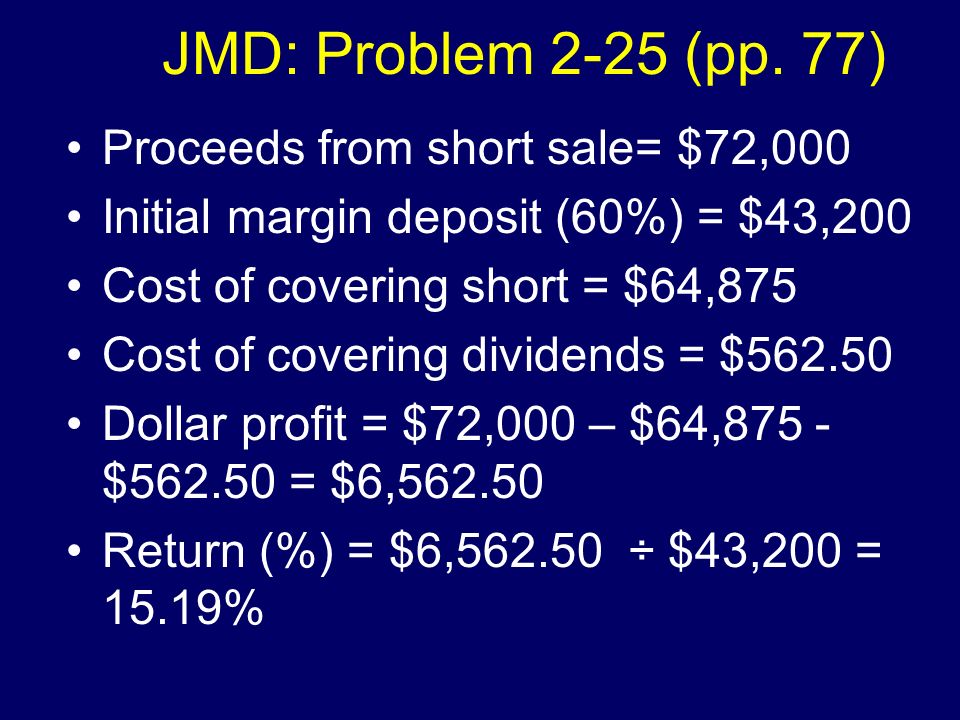 JMD: Problem 2-25 (pp. 77)

• Proceeds from short sale= \$72,000
• Initial margin deposit (60%) = \$43,200
• Cost of covering short = \$64,875
• Cost of covering dividends = \$562.50
• Dollar profit = \$72,000 – \$64,875 - \$562.50 = \$6,562.50
• Return (%) = \$6,562.50 ÷ \$43,200 = 15.19%